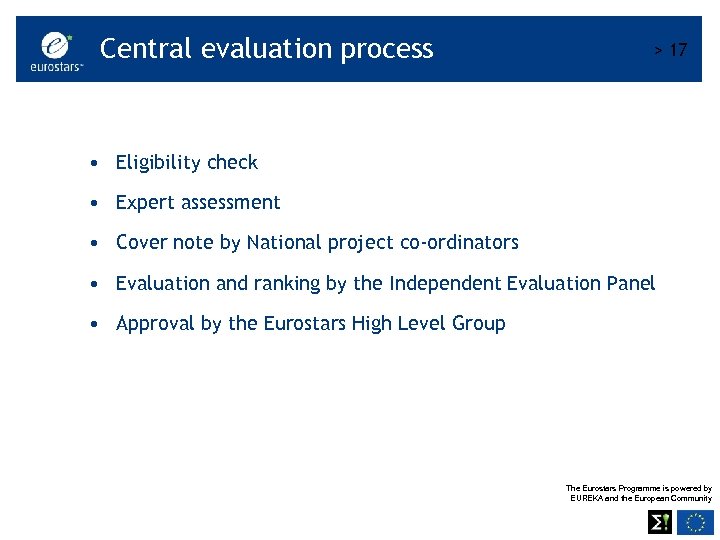 eurostars™

Central evaluation process

> 17

• Eligibility check

• Expert assessment

• Cover note by National project co-ordinators

• Evaluation and ranking by the Independent Evaluation Panel

• Approval by the Eurostars High Level Group

The Eurostars Programme is powered by EUREKA and the European Community